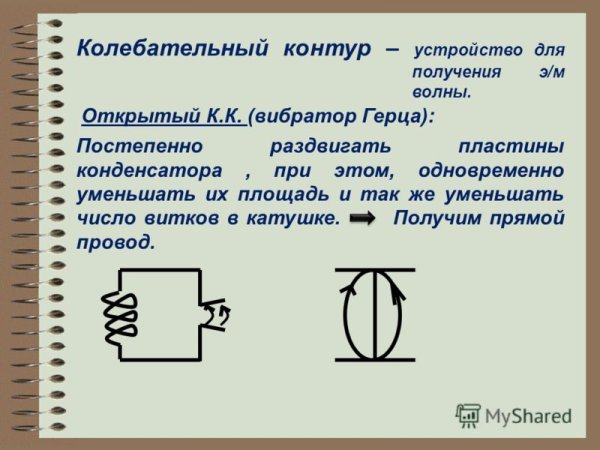 Колебательный контур – устройство для получения э/м волны.

Открытый К.К. (вибратор Герца):

Постепенно раздвигать пластины конденсатора , при этом, одновременно уменьшать их площадь и так же уменьшать число витков в катушке. Получим прямой провод.

MyShared